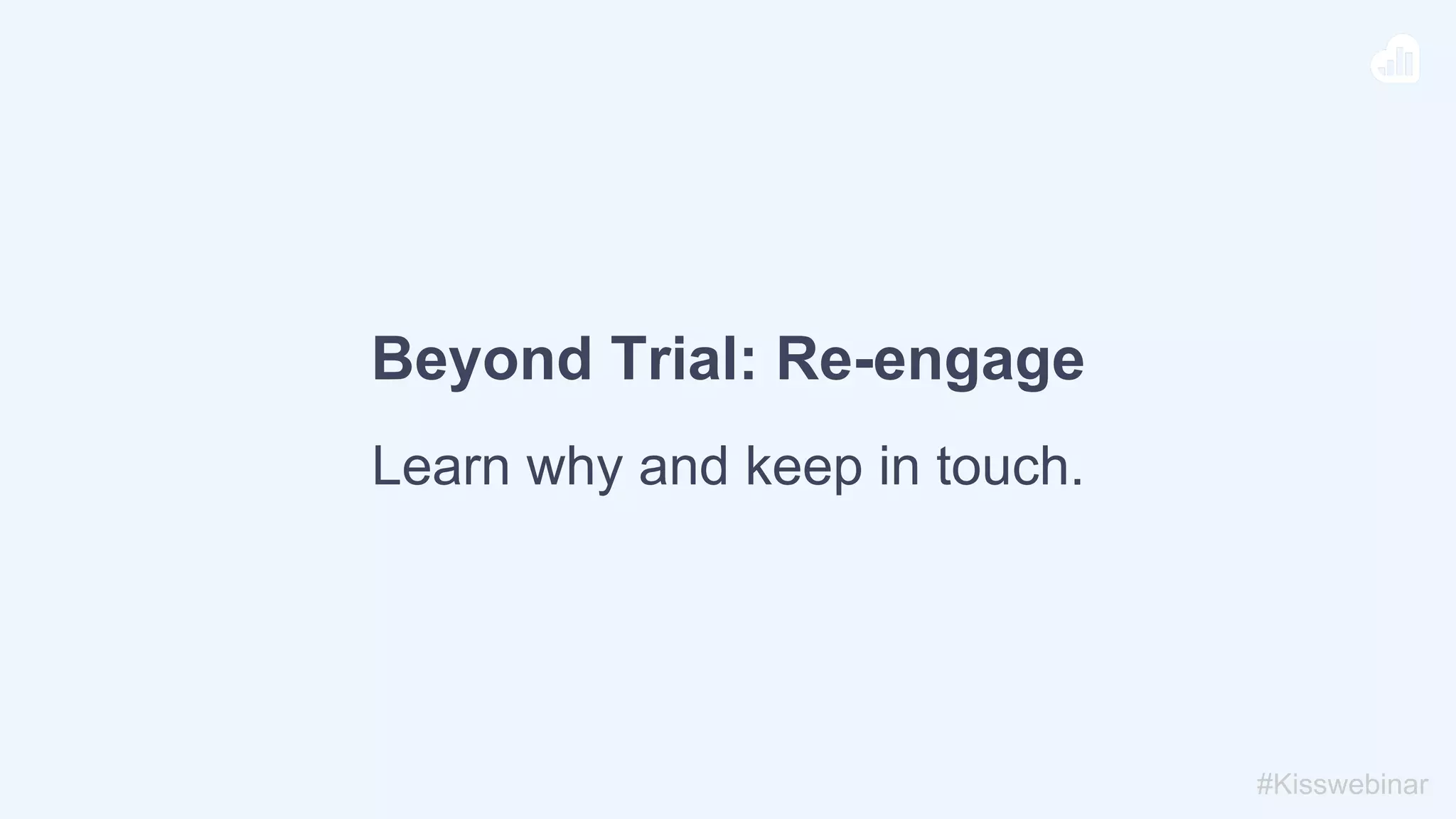 Beyond Trial: Re-engage

Learn why and keep in touch.

#Kisswebinar